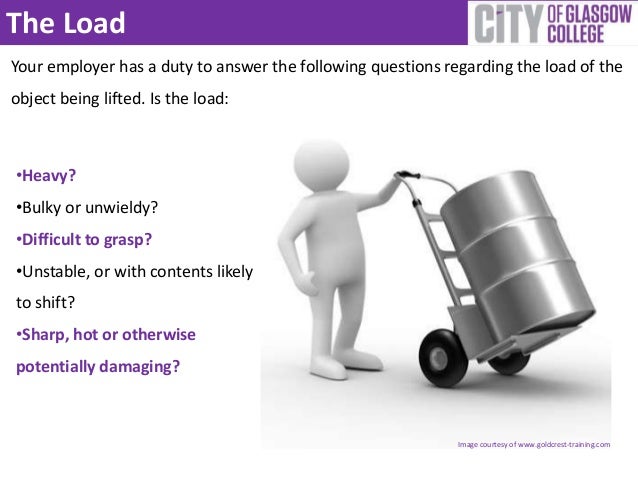 The Load

CITY OF GLASGOW COLLEGE

Your employer has a duty to answer the following questions regarding the load of the object being lifted. Is the load:

•Heavy?
•Bulky or unwieldy?
•Difficult to grasp?
•Unstable, or with contents likely to shift?
•Sharp, hot or otherwise potentially damaging?

Image courtesy of www.goldcrest-training.com